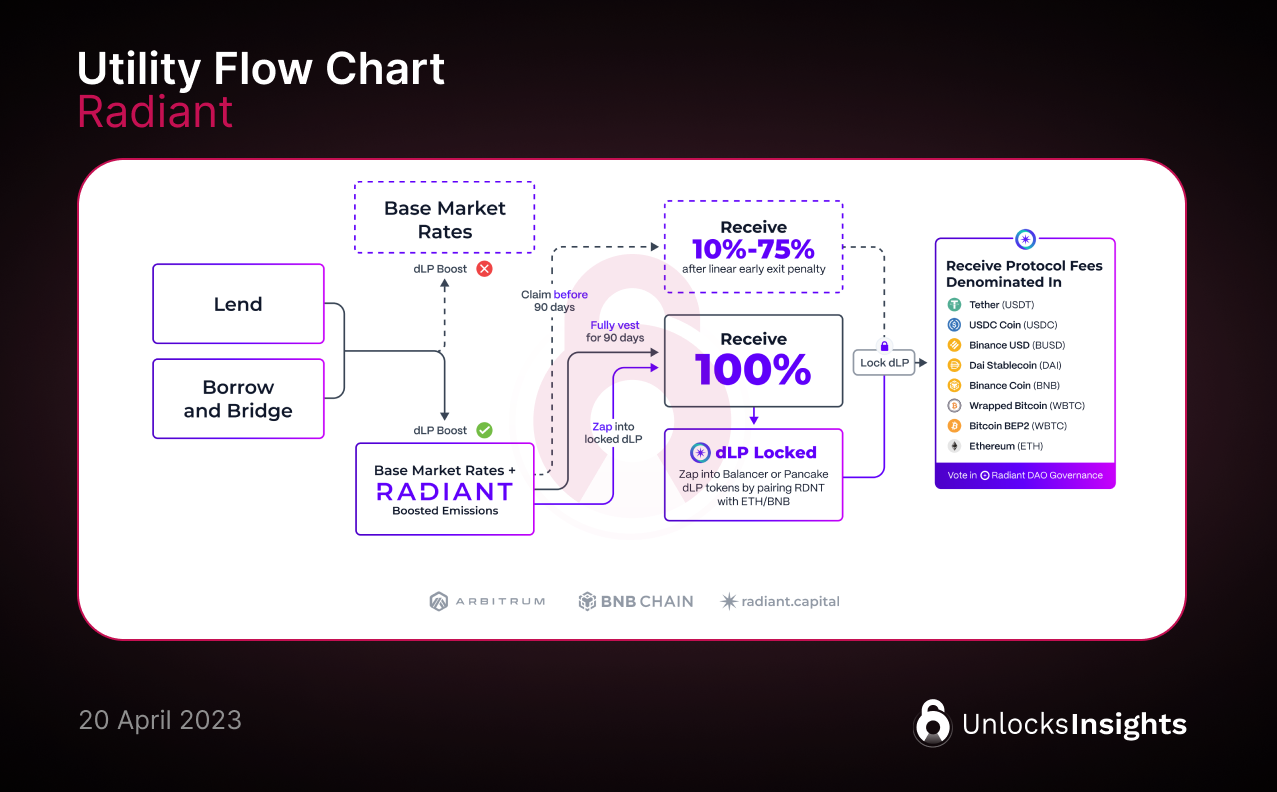 Utility Flow Chart
Radiant

Lend

Borrow and Bridge

Base Market Rates

dLP Boost

dLP Boost

Base Market Rates + RADIANT Boosted Emissions

Claim before 90 days

Fully vest for 90 days

Zap into locked dLP

Receive 10%-75% after linear early exit penalty

Receive 100%

dLP Locked
Zap into Balancer or Pancake dLP tokens by pairing RDNT with ETH/BNB

Lock dLP

Receive Protocol Fees Denominated In
Tether (USDT)
USDC Coin (USDC)
Binance USD (BUSD)
Dai Stablecoin (DAI)
Binance Coin (BNB)
Wrapped Bitcoin (WBTC)
Bitcoin BEP2 (WBTC)
Ethereum (ETH)
Vote in Radiant DAO Governance

ARBITRUM BNB CHAIN radiant.capital

20 April 2023

UnlocksInsights